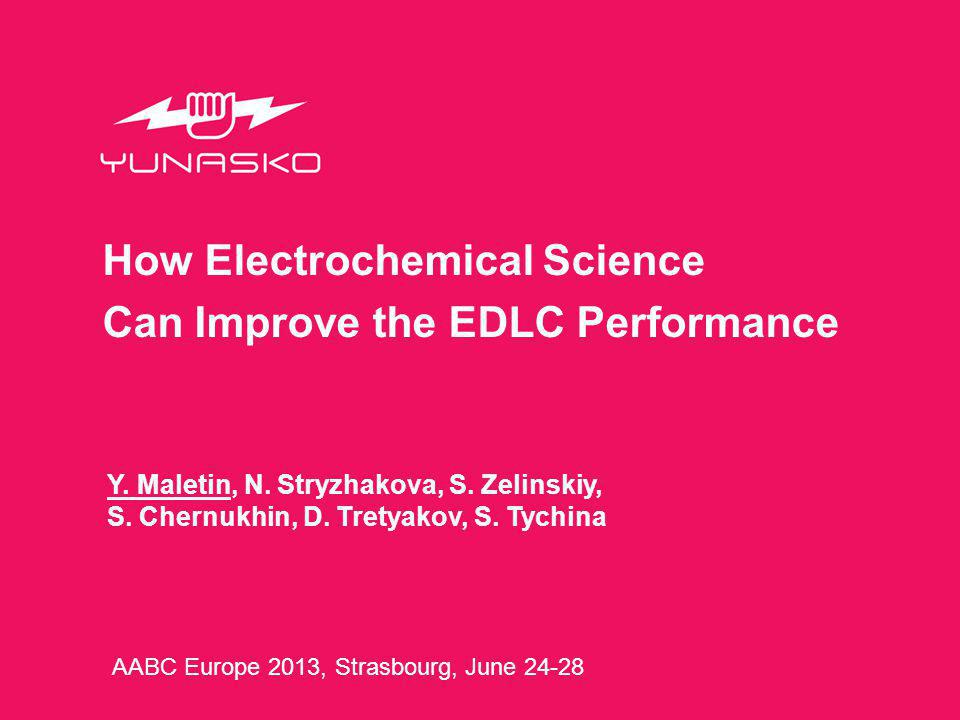 YUNASKO

How Electrochemical Science Can Improve the EDLC Performance

Y. Maletin, N. Stryzhakova, S. Zelinskiy, S. Chernukhin, D. Tretyakov, S. Tychina

AABC Europe 2013, Strasbourg, June 24-28